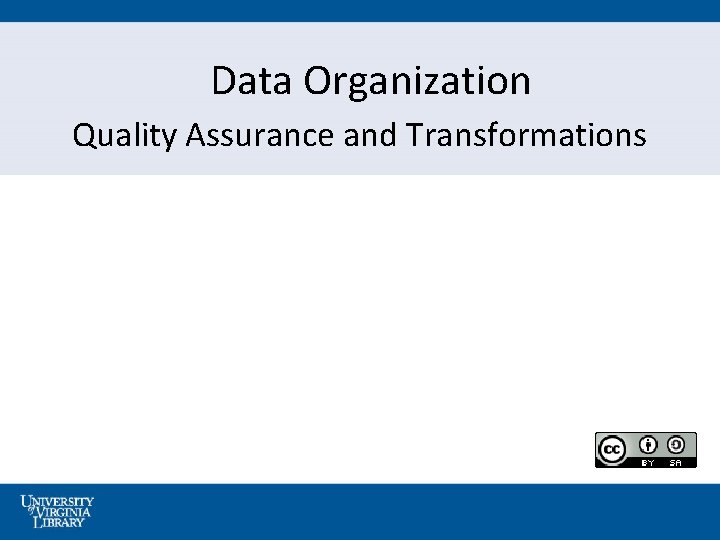 Data Organization
Quality Assurance and Transformations

cc BY SA

UNIVERSITY of VIRGINIA LIBRARY